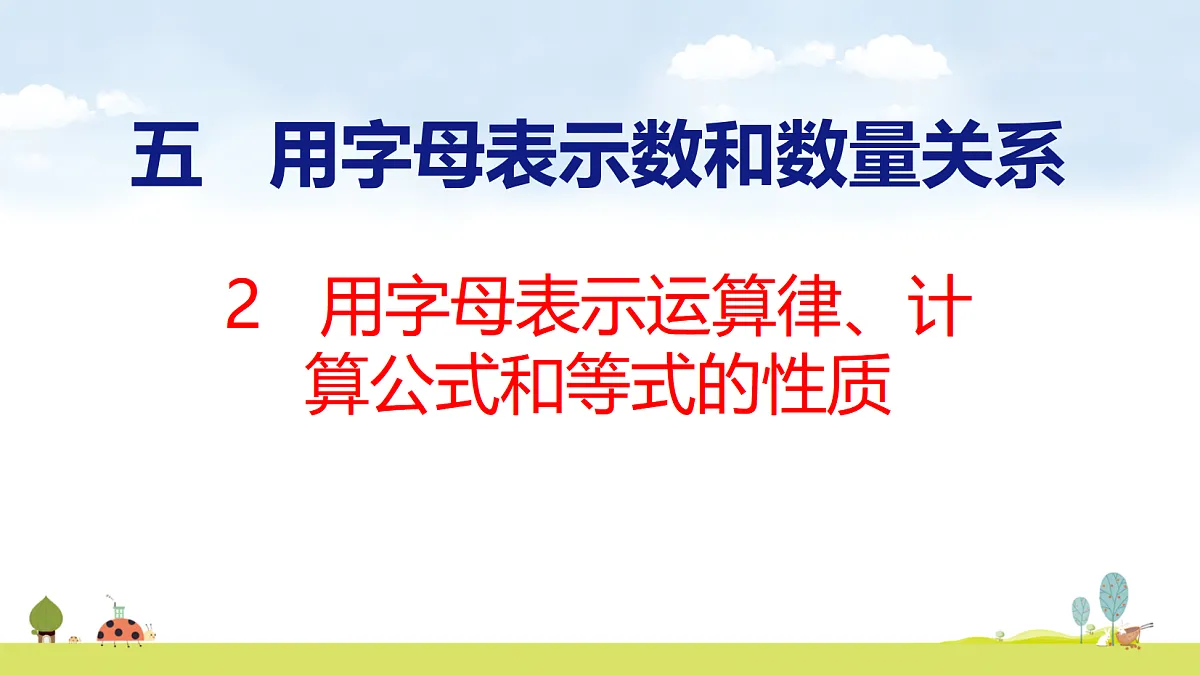 五　用字母表示数和数量关系

2　用字母表示运算律、计算公式和等式的性质